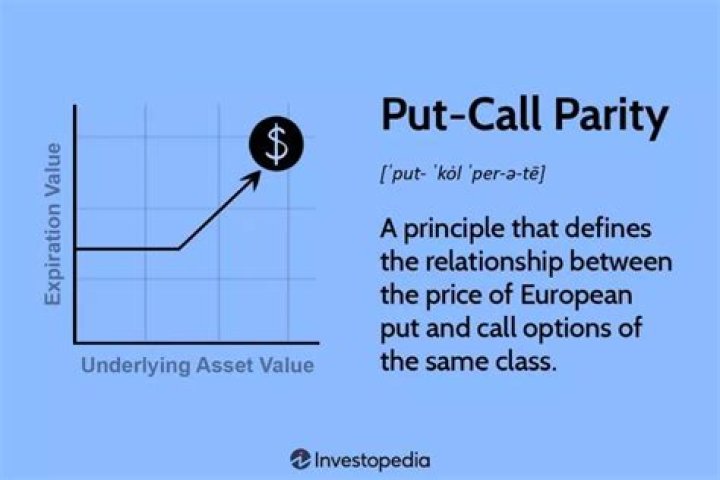 Expiration Value

$

Underlying Asset Value

Put-Call Parity

[ˈput- ˈkȯl ˈper-ə-tē]

A principle that defines the relationship between the price of European put and call options of the same class.

Investopedia